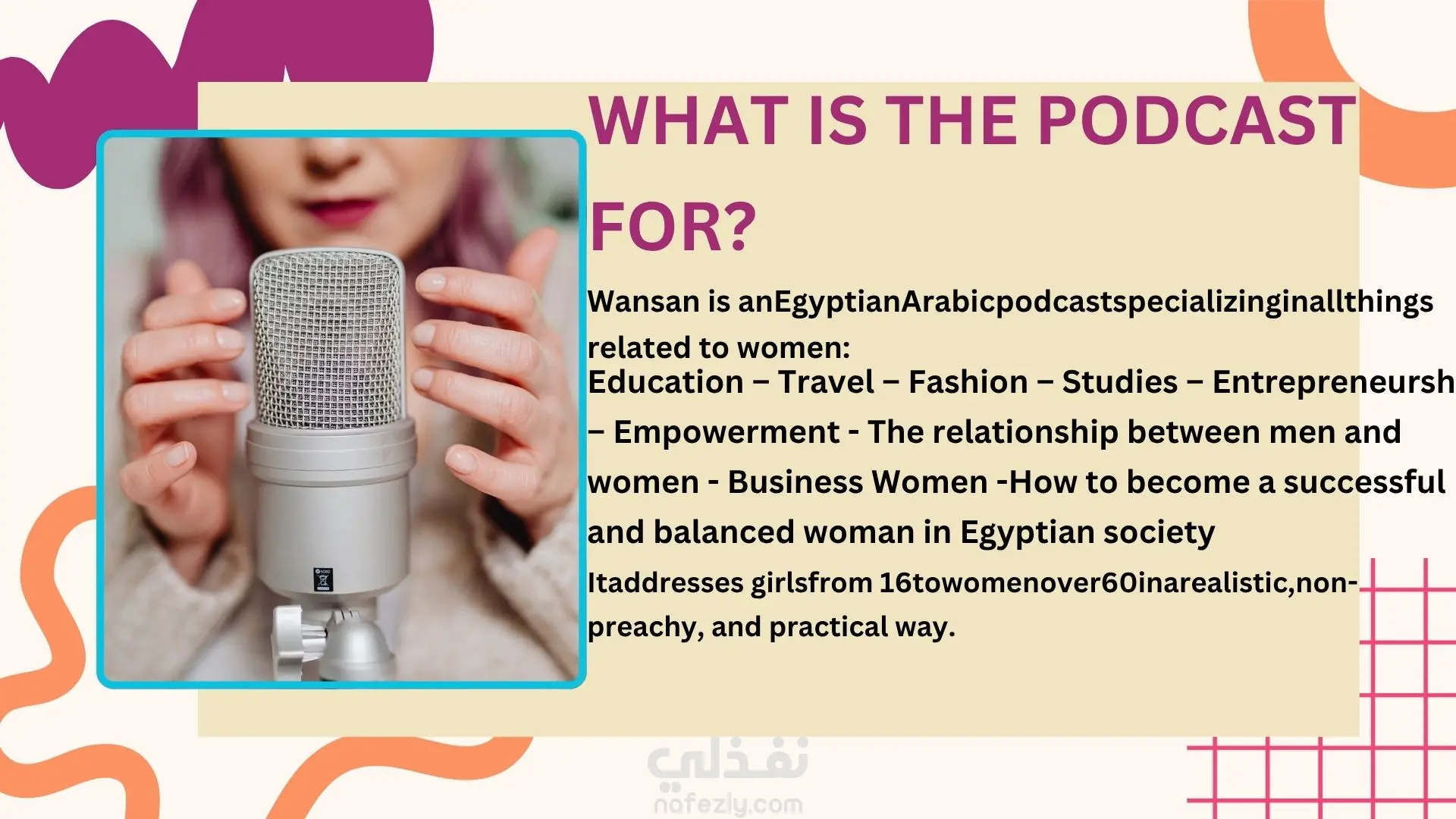 WHAT IS THE PODCAST FOR?

Wansan is anEgyptianArabicpodcastspecializinginallthings related to women:
Education – Travel – Fashion – Studies – Entrepreneursh – Empowerment - The relationship between men and women - Business Women -How to become a successful and balanced woman in Egyptian society
Itaddresses girlsfrom 16towomenover60inarealistic,non-preachy, and practical way.

نفذلي
nafezly.com